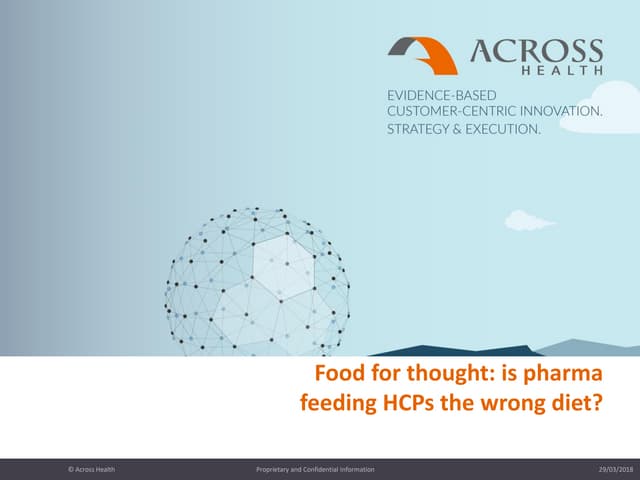 ACROSS HEALTH

EVIDENCE-BASED
CUSTOMER-CENTRIC INNOVATION.
STRATEGY & EXECUTION.

Food for thought: is pharma feeding HCPs the wrong diet?

© Across Health

Proprietary and Confidential Information

29/03/2018